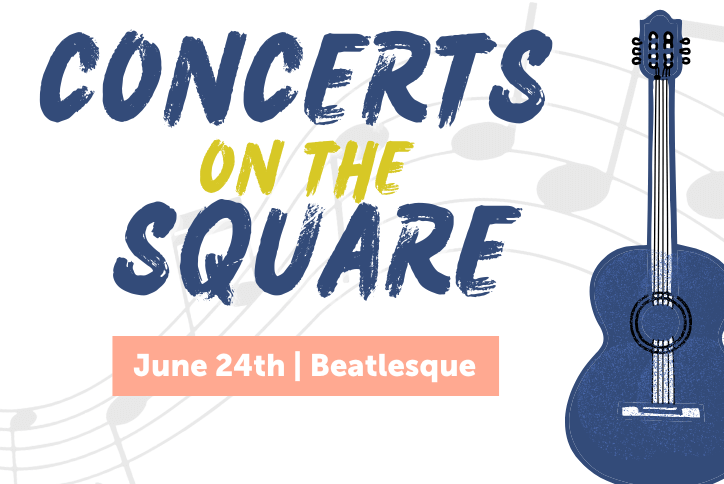 CONCERTS
ON THE
SQUARE

June 24th | Beatlesque